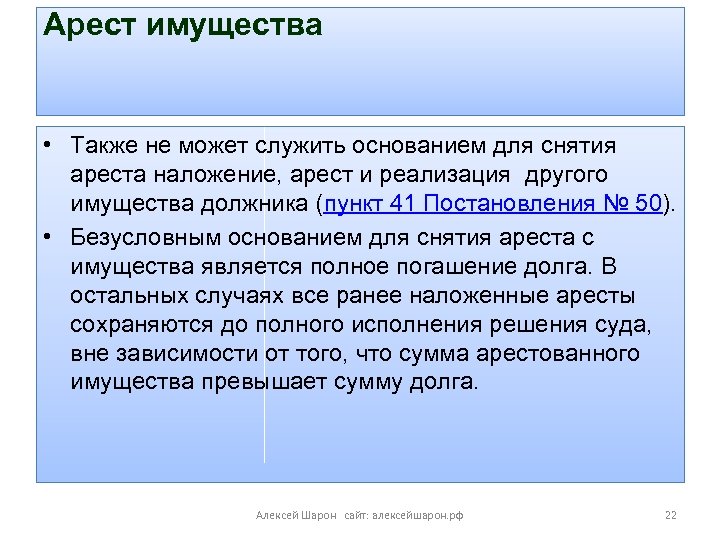 Арест имущества

• Также не может служить основанием для снятия ареста наложение, арест и реализация другого имущества должника (пункт 41 Постановления № 50).

• Безусловным основанием для снятия ареста с имущества является полное погашение долга. В остальных случаях все ранее наложенные аресты сохраняются до полного исполнения решения суда, вне зависимости от того, что сумма арестованного имущества превышает сумму долга.

Алексей Шарон сайт: алексейшарон.рф

22